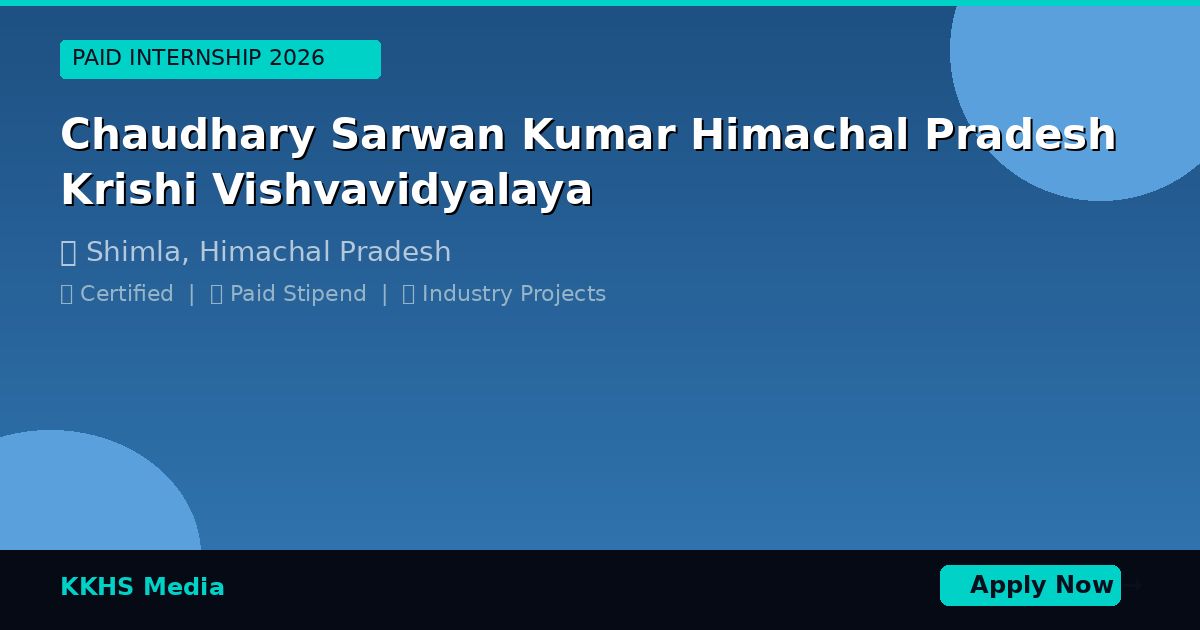 PAID INTERNSHIP 2026

Chaudhary Sarwan Kumar Himachal Pradesh Krishi Vishvavidyalaya

Shimla, Himachal Pradesh

Certified | Paid Stipend | Industry Projects

KKHS Media

Apply Now